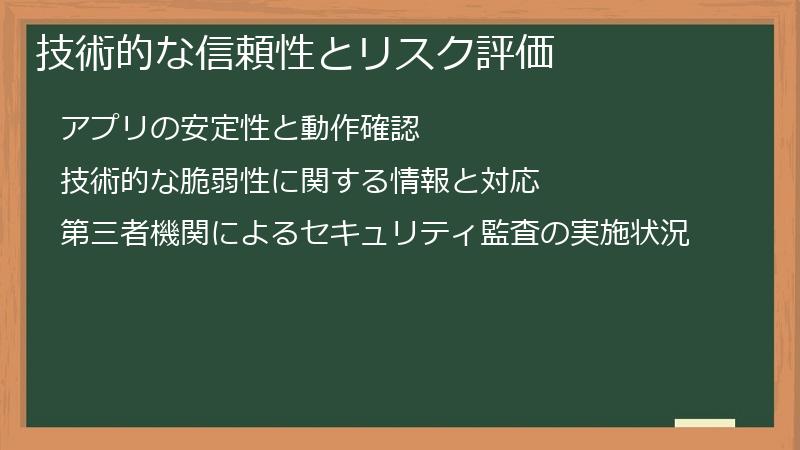 技術的な信頼性とリスク評価

アプリの安定性と動作確認

技術的な脆弱性に関する情報と対応

第三者機関によるセキュリティ監査の実施状況